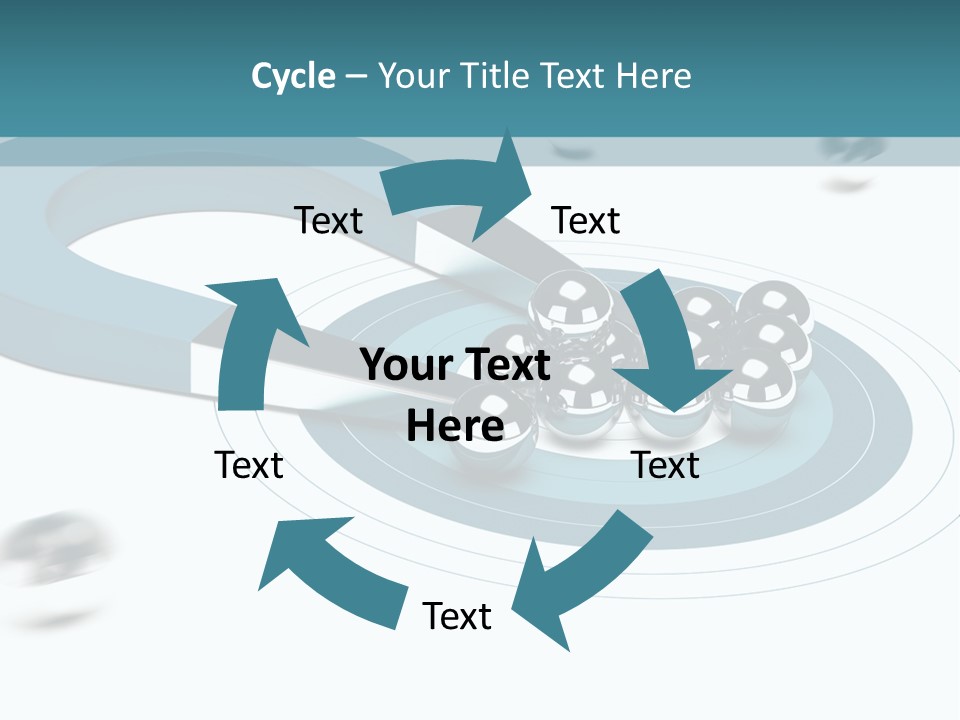 Cycle – Your Title Text Here

Text

Text

Your Text Here

Text

Text

Text